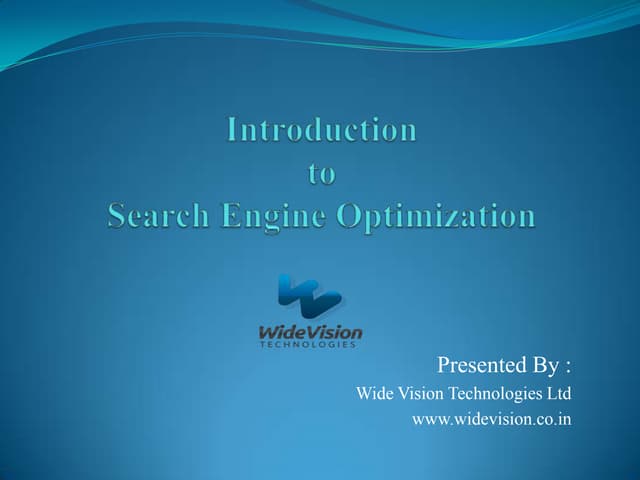 Introduction
to
Search Engine Optimization

WideVision
TECHNOLOGIES

Presented By :
Wide Vision Technologies Ltd
www.widevision.co.in